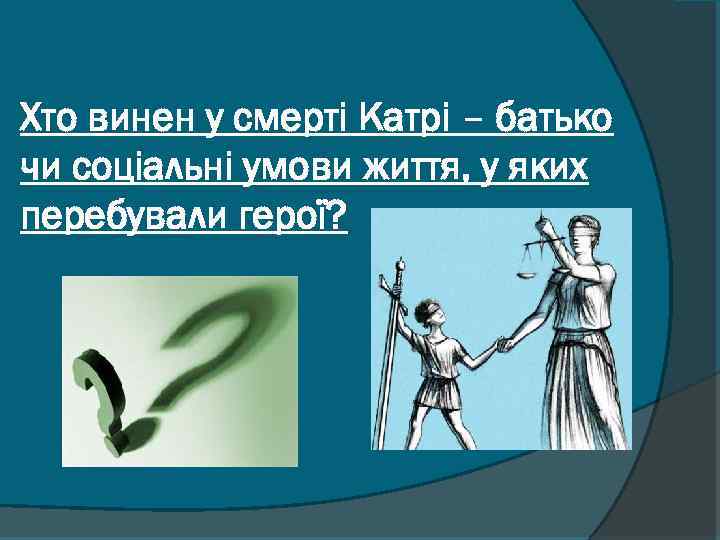 Хто винен у смерті Катрі – батько чи соціальні умови життя, у яких перебували герої?